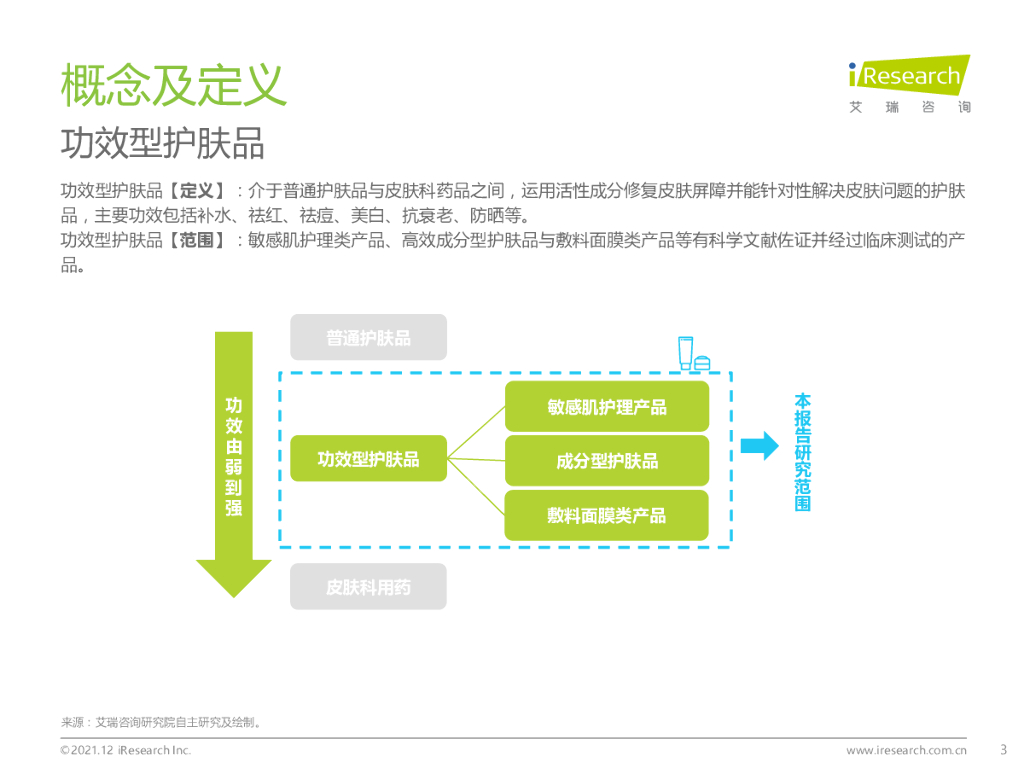 概念及定义

iResearch
艾 瑞 咨 询

功效型护肤品

功效型护肤品【定义】：介于普通护肤品与皮肤科药品之间，运用活性成分修复皮肤屏障并能针对性解决皮肤问题的护肤品，主要功效包括补水、祛红、祛痘、美白、抗衰老、防晒等。
功效型护肤品【范围】：敏感肌护理类产品、高效成分型护肤品与敷料面膜类产品等有科学文献佐证并经过临床测试的产品。

功效由弱到强

普通护肤品

功效型护肤品

敏感肌护理产品

成分型护肤品

敷料面膜类产品

皮肤科用药

本报告研究范围

来源：艾瑞咨询研究院自主研究及绘制。

©2021.12 iResearch Inc.

www.iresearch.com.cn

3